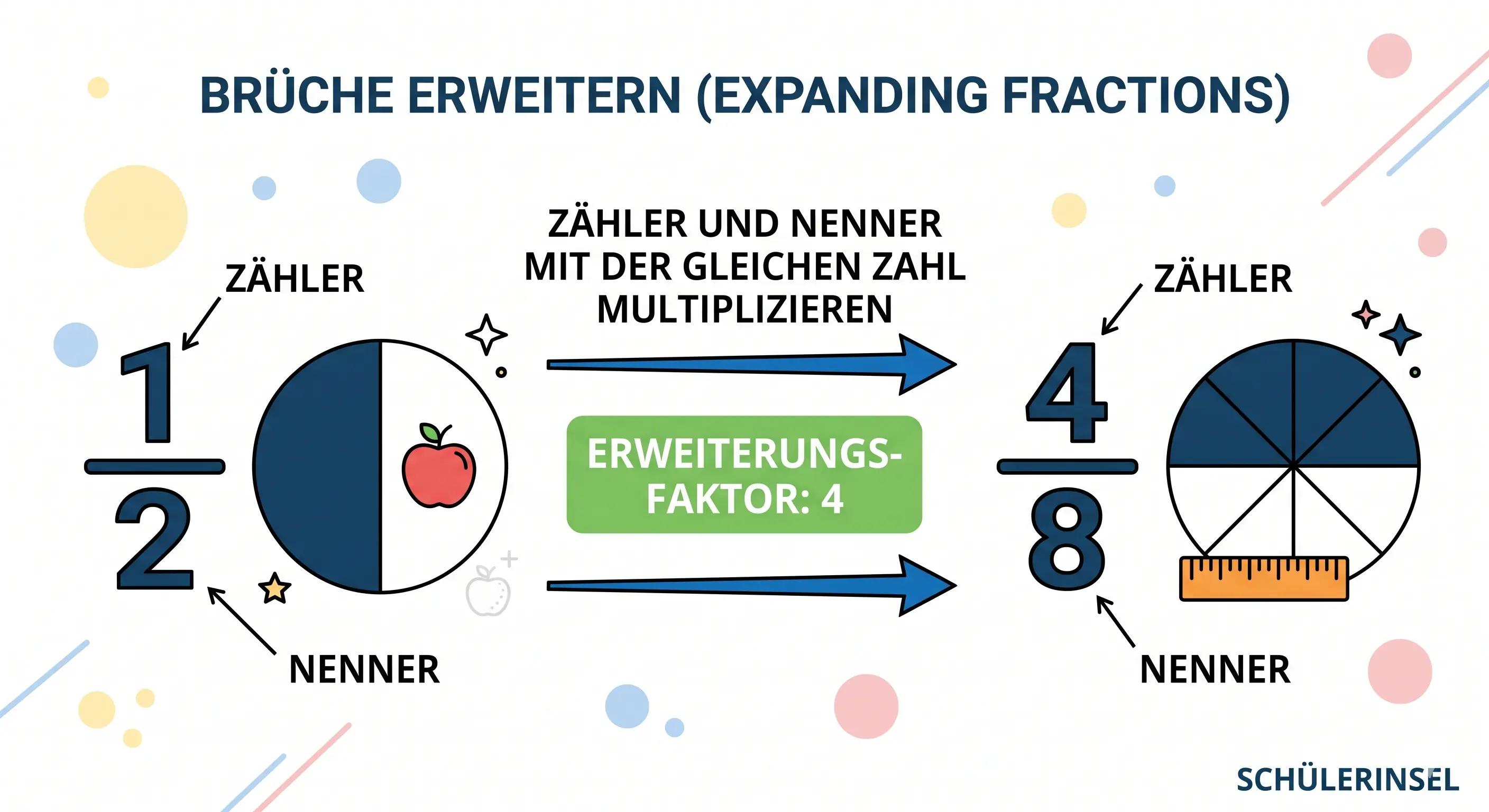 BRÜCHE ERWEITERN (EXPANDING FRACTIONS)

ZÄHLER

$\frac{1}{2}$

NENNER

ZÄHLER UND NENNER MIT DER GLEICHEN ZAHL MULTIPLIZIEREN

ERWEITERUNGS-FAKTOR: 4

ZÄHLER

$\frac{4}{8}$

NENNER

SCHÜLERINSEL